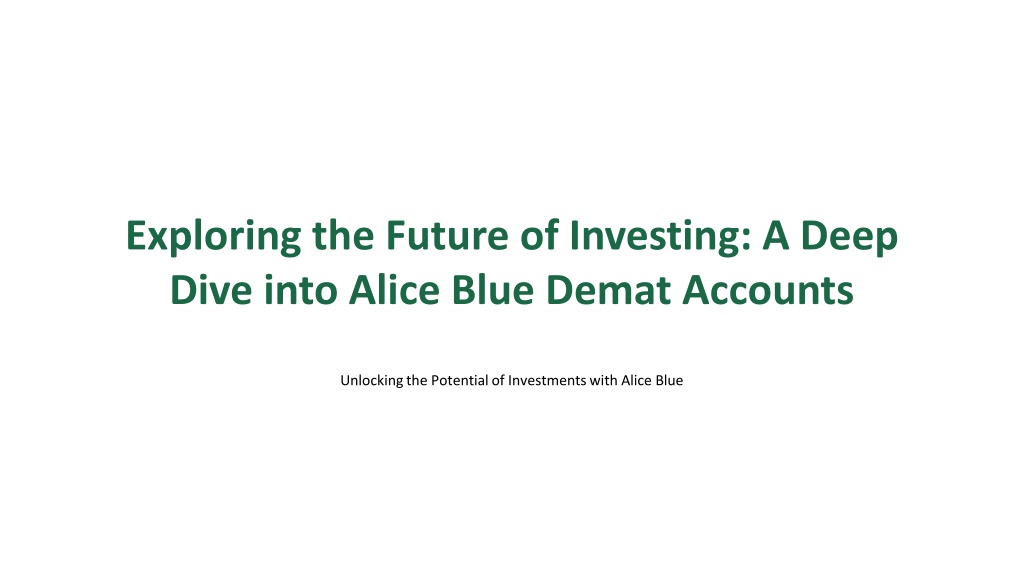 Exploring the Future of Investing: A Deep Dive into Alice Blue Demat Accounts

Unlocking the Potential of Investments with Alice Blue